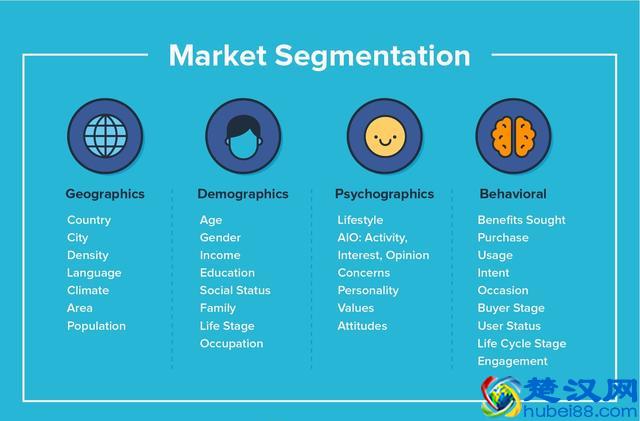 Market Segmentation

Geographics
Country
City
Density
Language
Climate
Area
Population

Demographics
Age
Gender
Income
Education
Social Status
Family
Life Stage
Occupation

Psychographics
Lifestyle
AIO: Activity, Interest, Opinion
Concerns
Personality
Values
Attitudes

Behavioral
Benefits Sought
Purchase
Usage
Intent
Occasion
Buyer Stage
User Status
Life Cycle Stage
Engagement

楚汉网
hubei88.com